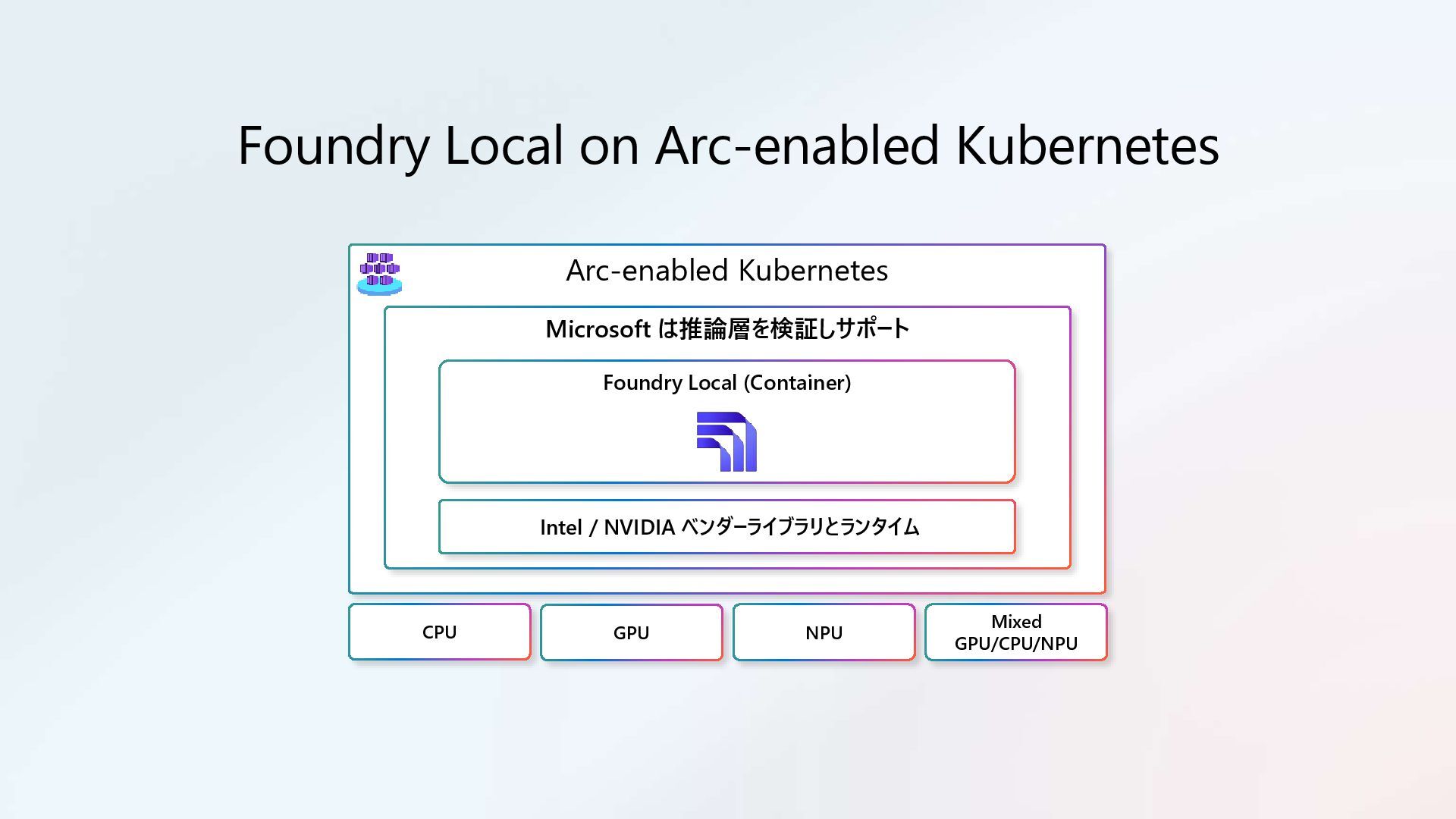 Foundry Local on Arc-enabled Kubernetes

Arc-enabled Kubernetes

Microsoft は推論層を検証しサポート

Foundry Local (Container)

Intel / NVIDIA ベンダーライブラリとランタイム

CPU

GPU

NPU

Mixed GPU/CPU/NPU